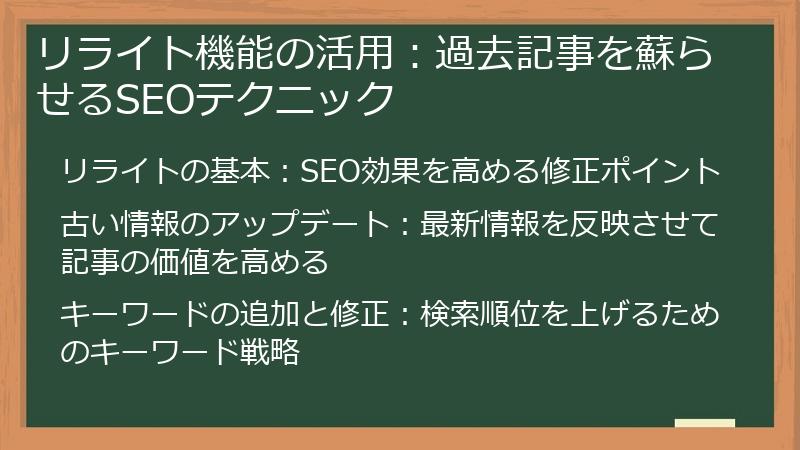 リライト機能の活用：過去記事を蘇らせるSEOテクニック

リライトの基本：SEO効果を高める修正ポイント

古い情報のアップデート：最新情報を反映させて記事の価値を高める

キーワードの追加と修正：検索順位を上げるためのキーワード戦略